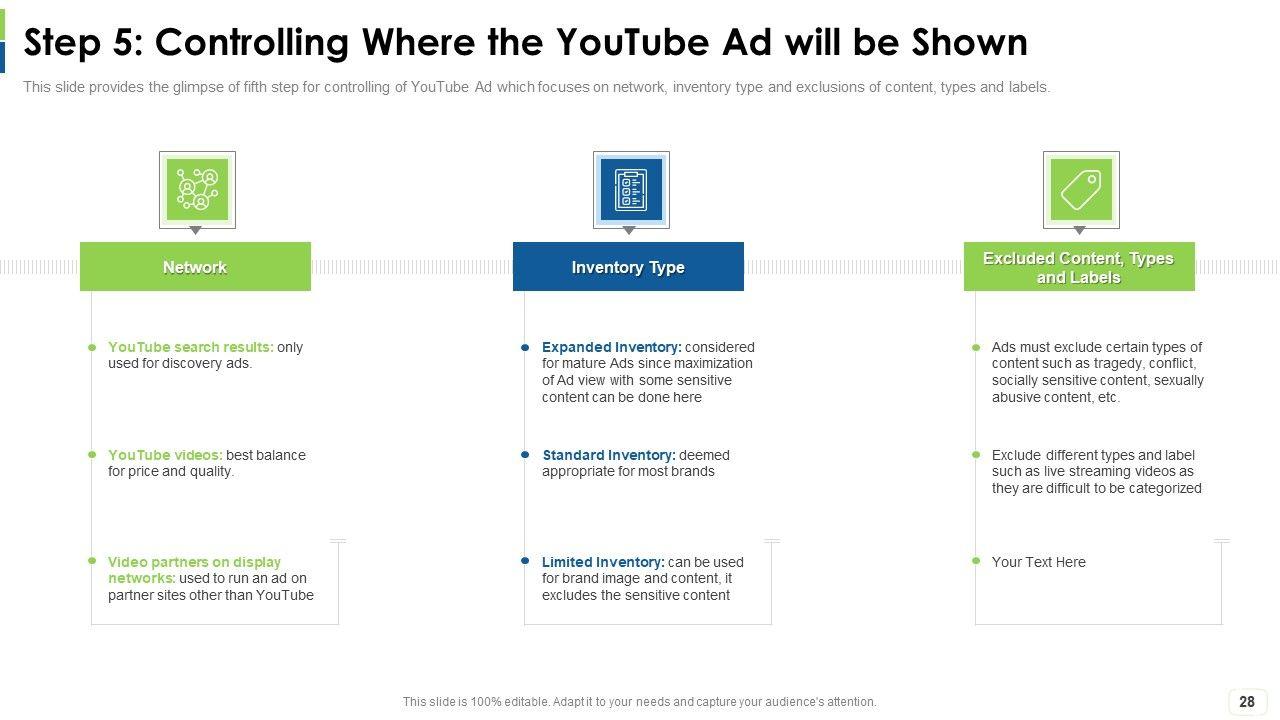 Step 5: Controlling Where the YouTube Ad will be Shown

This slide provides the glimpse of fifth step for controlling of YouTube Ad which focuses on network, inventory type and exclusions of content, types and labels.

Network

YouTube search results: only used for discovery ads.

YouTube videos: best balance for price and quality.

Video partners on display networks: used to run an ad on partner sites other than YouTube

Inventory Type

Expanded Inventory: considered for mature Ads since maximization of Ad view with some sensitive content can be done here

Standard Inventory: deemed appropriate for most brands

Limited Inventory: can be used for brand image and content, it excludes the sensitive content

Excluded Content, Types and Labels

Ads must exclude certain types of content such as tragedy, conflict, socially sensitive content, sexually abusive content, etc.

Exclude different types and label such as live streaming videos as they are difficult to be categorized

Your Text Here

This slide is 100% editable. Adapt it to your needs and capture your audience's attention.

28